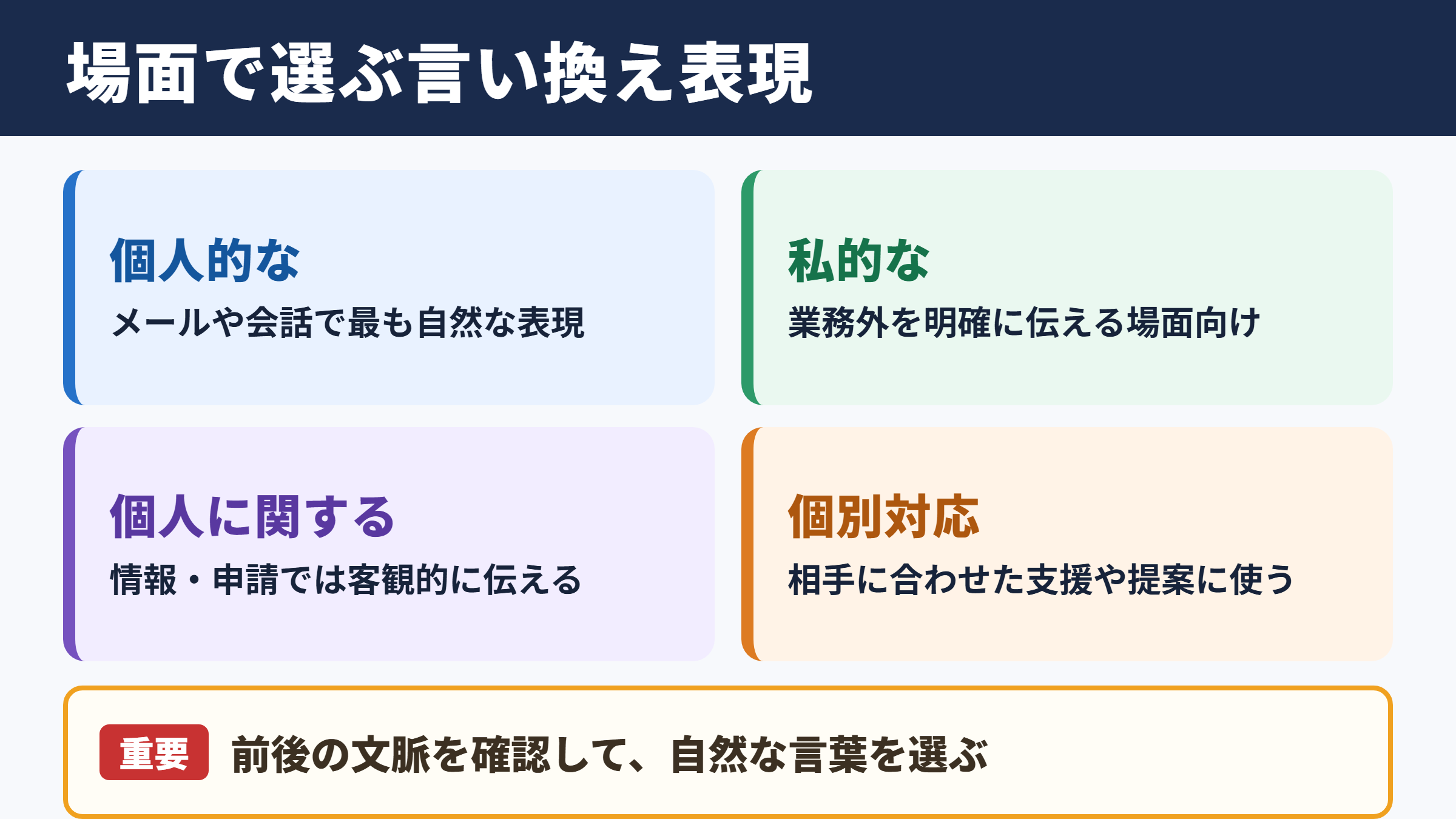 場面で選ぶ言い換え表現

個人的な

メールや会話で最も自然な表現

私的な

業務外を明確に伝える場面向け

個人に関する

情報・申請では客観的に伝える

個別対応

相手に合わせた支援や提案に使う

重要 前後の文脈を確認して、自然な言葉を選ぶ